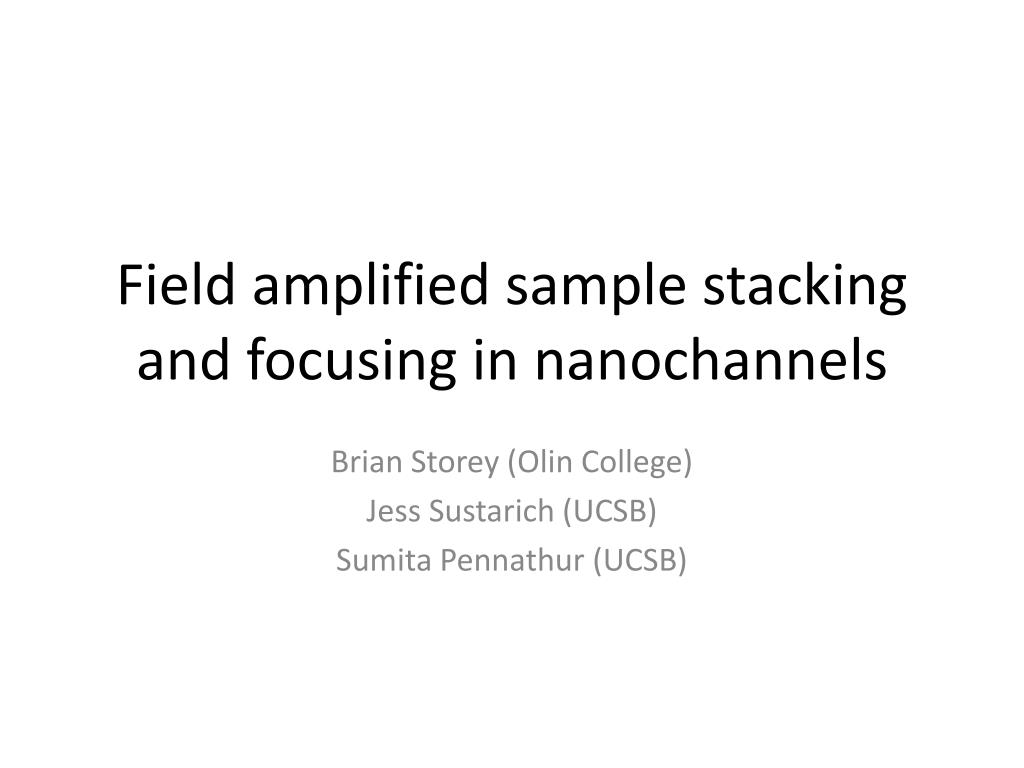 Field amplified sample stacking and focusing in nanochannels

Brian Storey (Olin College)
Jess Sustarich (UCSB)
Sumita Pennathur (UCSB)